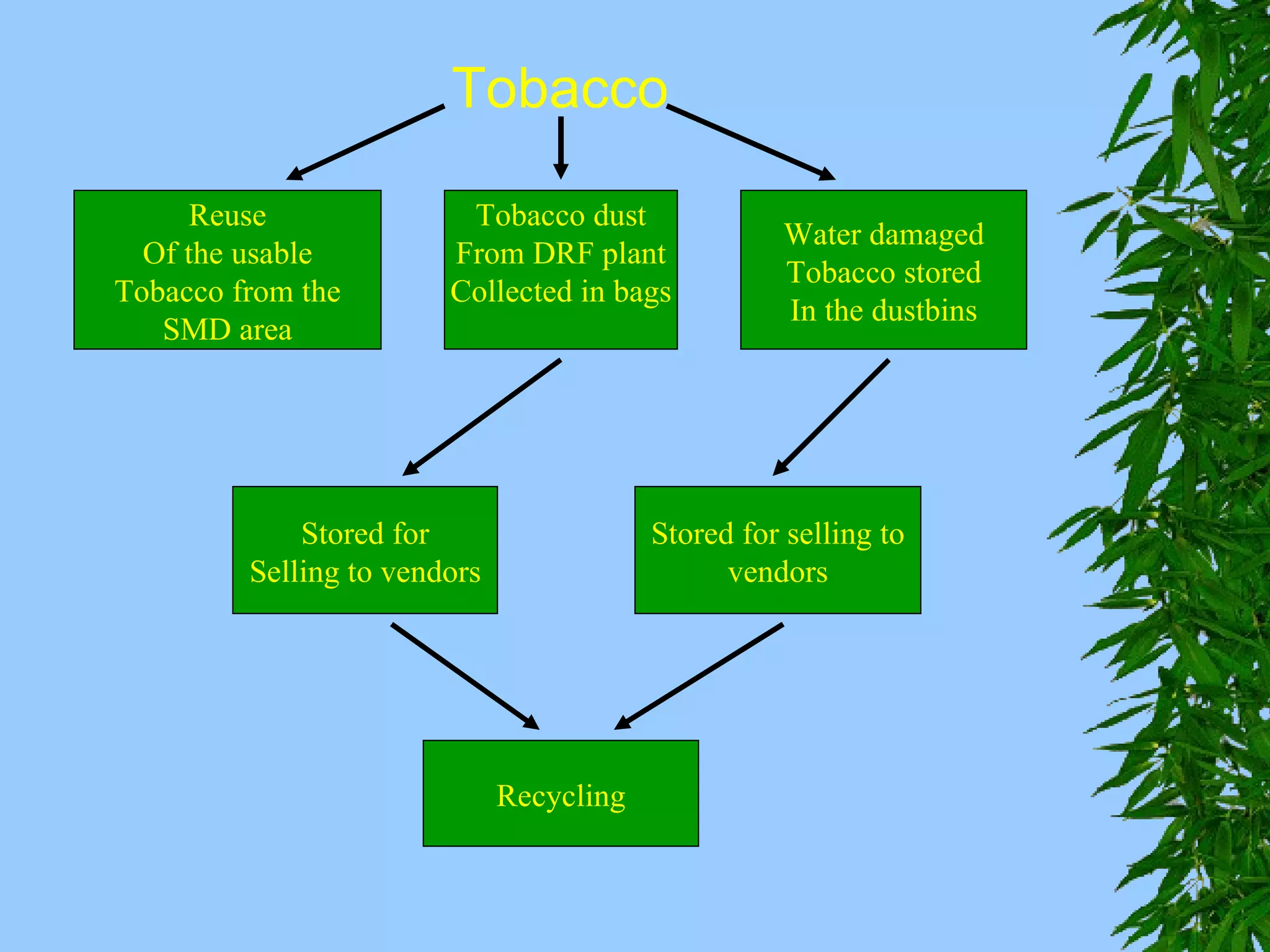 Tobacco

Reuse
Of the usable
Tobacco from the
SMD area

Tobacco dust
From DRF plant
Collected in bags

Water damaged
Tobacco stored
In the dustbins

Stored for
Selling to vendors

Stored for selling to
vendors

Recycling